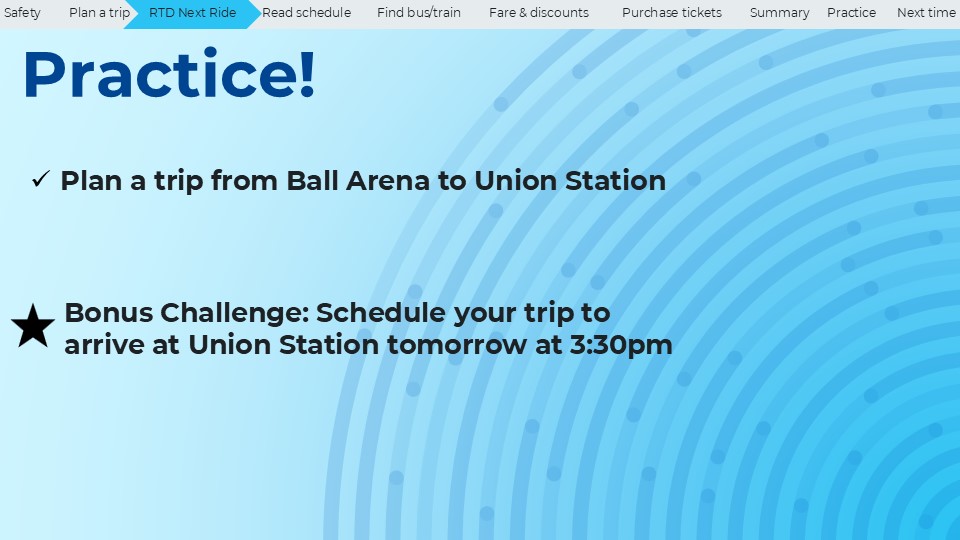 Safety Plan a trip RTD Next Ride Read schedule Find bus/train Fare & discounts Purchase tickets Summary Practice Next time

Practice!

✓ Plan a trip from Ball Arena to Union Station

★ Bonus Challenge: Schedule your trip to arrive at Union Station tomorrow at 3:30pm